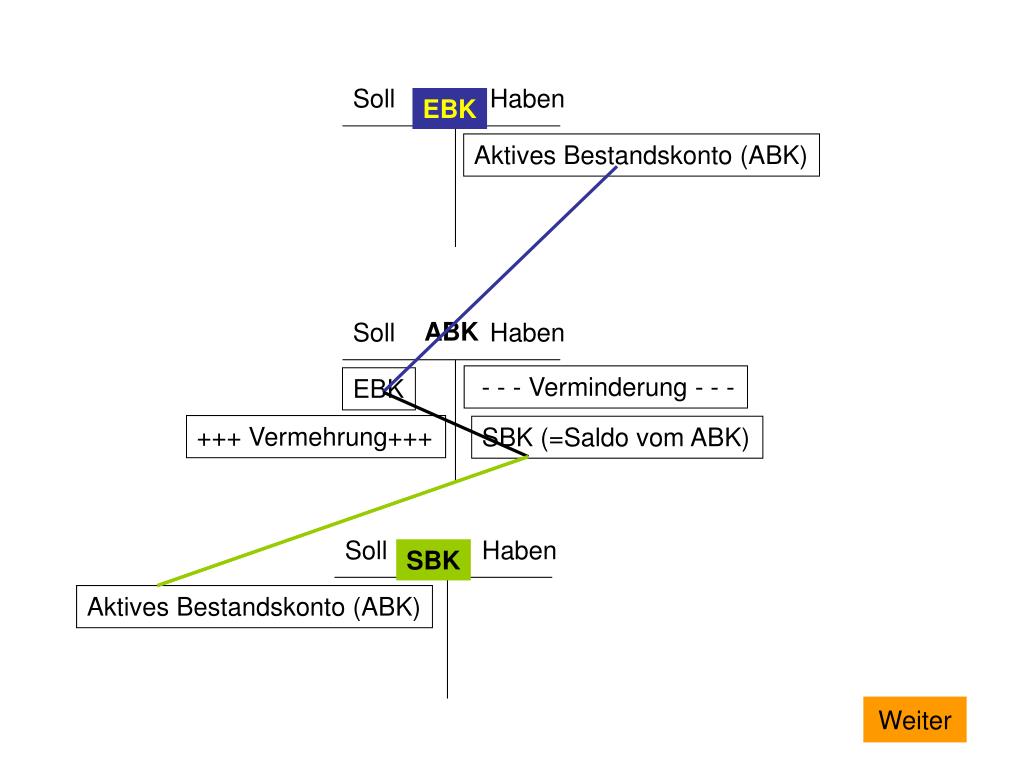 Soll EBK Haben

Aktives Bestandskonto (ABK)

Soll ABK Haben

EBK

- - - Verminderung - - -

+++ Vermehrung+++

SBK (=Saldo vom ABK)

Soll SBK Haben

Aktives Bestandskonto (ABK)

Weiter